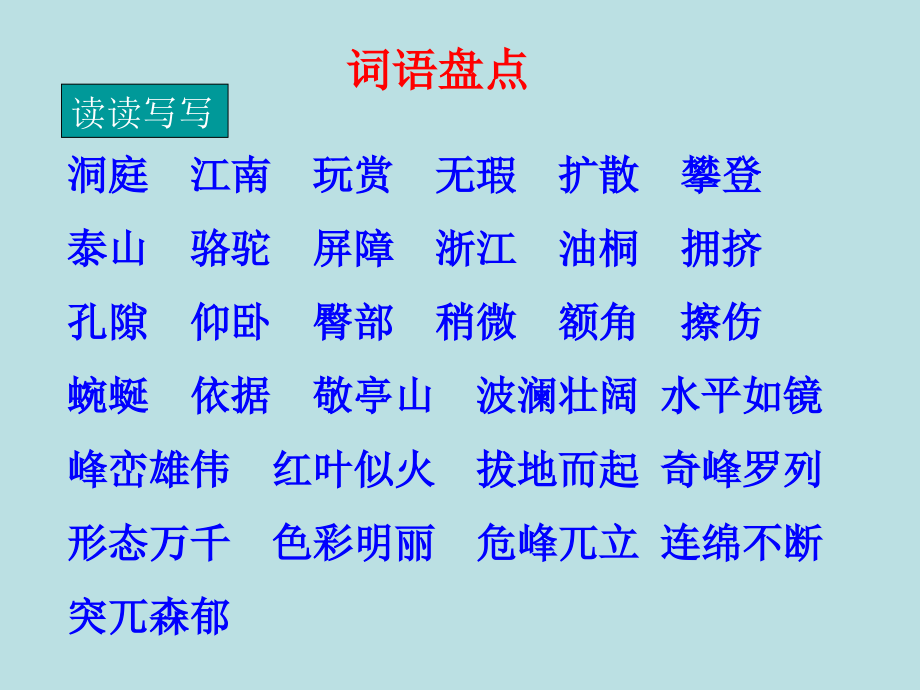 词语盘点

读读写写

洞庭　江南　玩赏　无瑕　扩散　攀登

泰山　骆驼　屏障　浙江　油桐　拥挤

孔隙　仰卧　臀部　稍微　额角　擦伤

蜿蜒　依据　敬亭山　波澜壮阔　水平如镜

峰峦雄伟　红叶似火　拔地而起　奇峰罗列

形态万千　色彩明丽　危峰兀立　连绵不断

突兀森郁